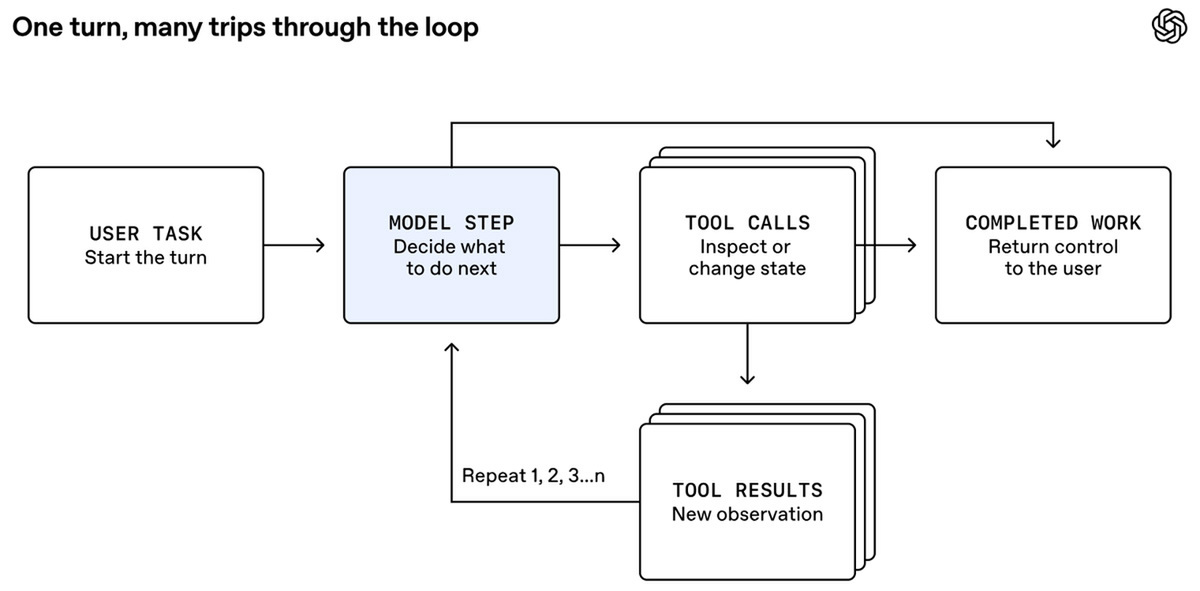 One turn, many trips through the loop

USER TASK
Start the turn

MODEL STEP
Decide what to do next

TOOL CALLS
Inspect or change state

COMPLETED WORK
Return control to the user

Repeat 1, 2, 3...n

TOOL RESULTS
New observation